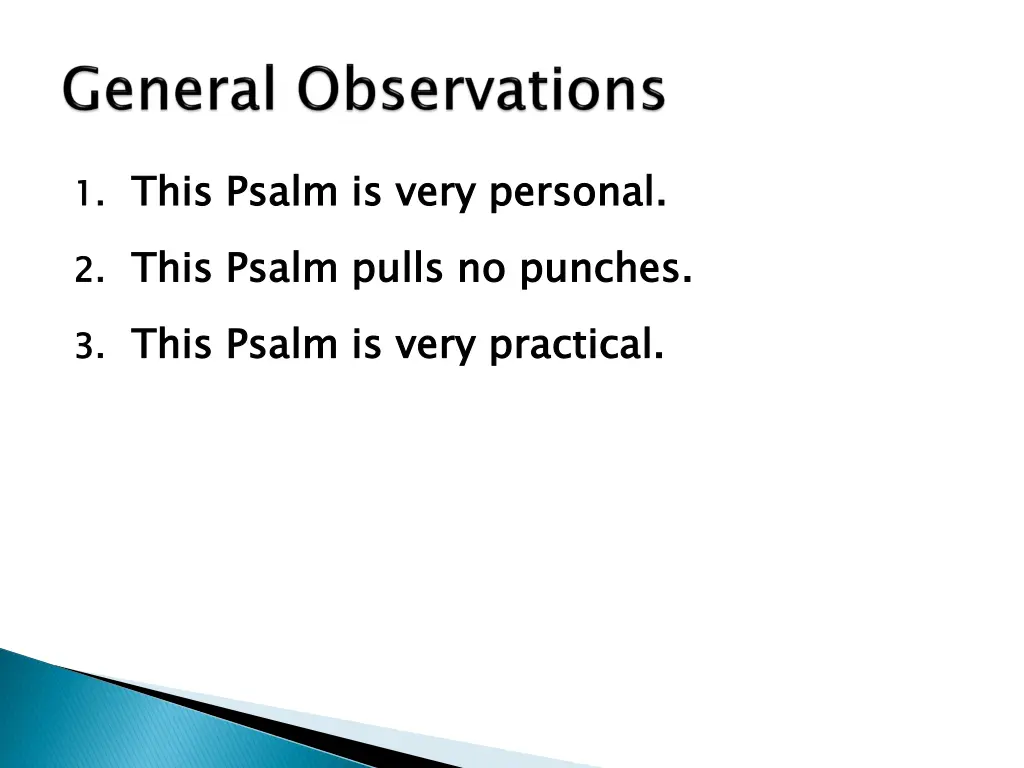 General Observations

1. This Psalm is very personal.
2. This Psalm pulls no punches.
3. This Psalm is very practical.